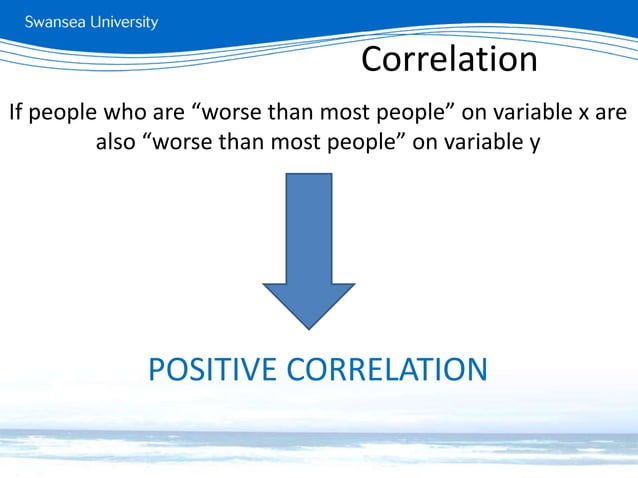 Swansea University

Correlation

If people who are “worse than most people” on variable x are also “worse than most people” on variable y

POSITIVE CORRELATION